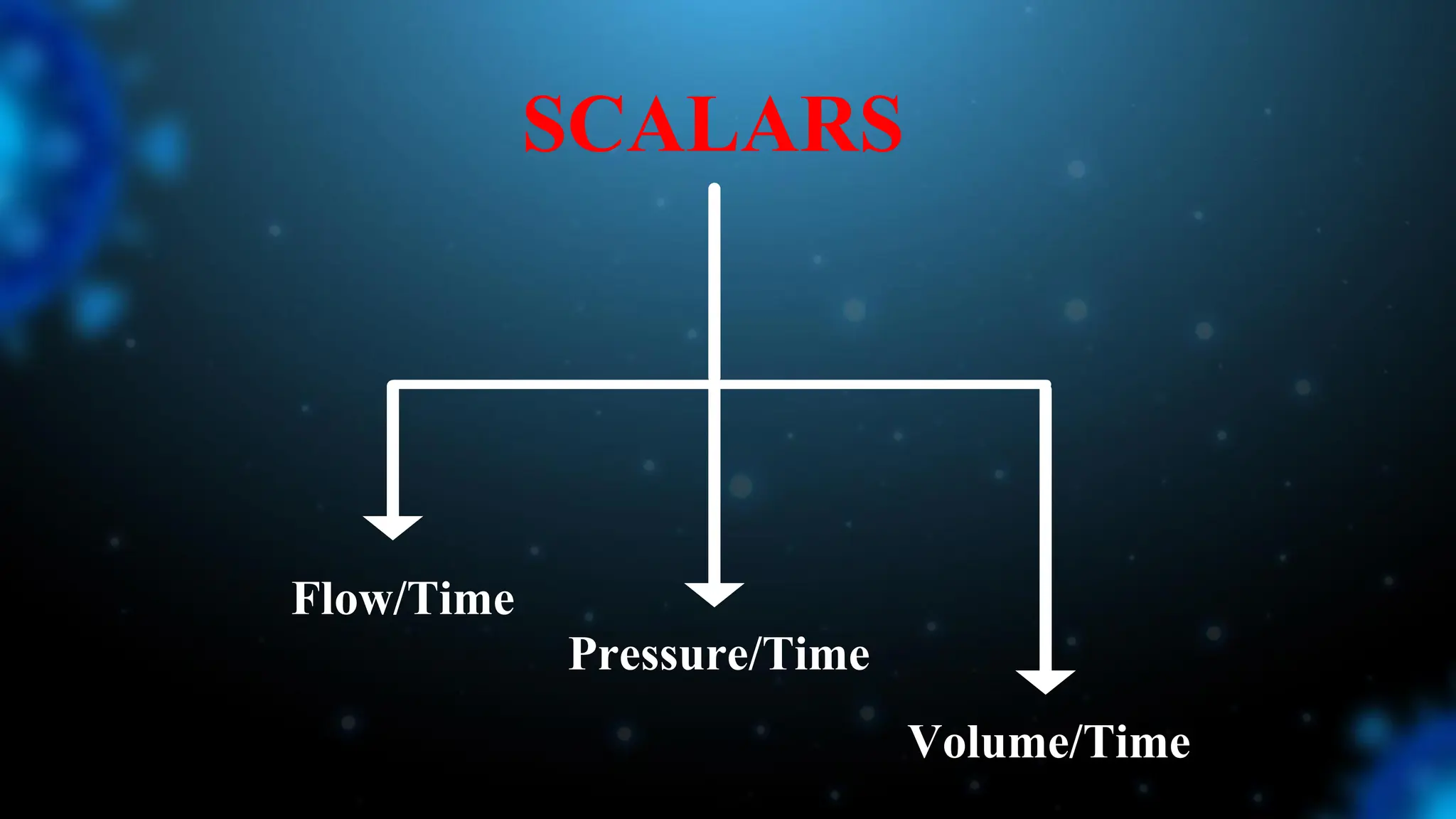 SCALARS

Flow/Time

Pressure/Time

Volume/Time